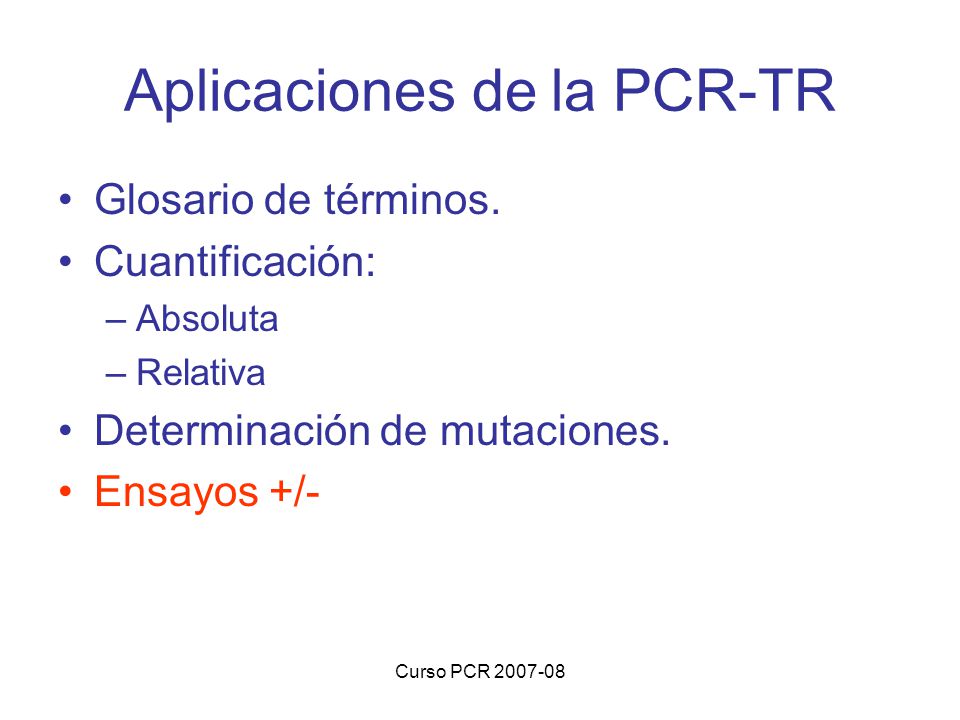 Aplicaciones de la PCR-TR

• Glosario de términos.
• Cuantificación:
– Absoluta
– Relativa
• Determinación de mutaciones.
• Ensayos +/-

Curso PCR 2007-08